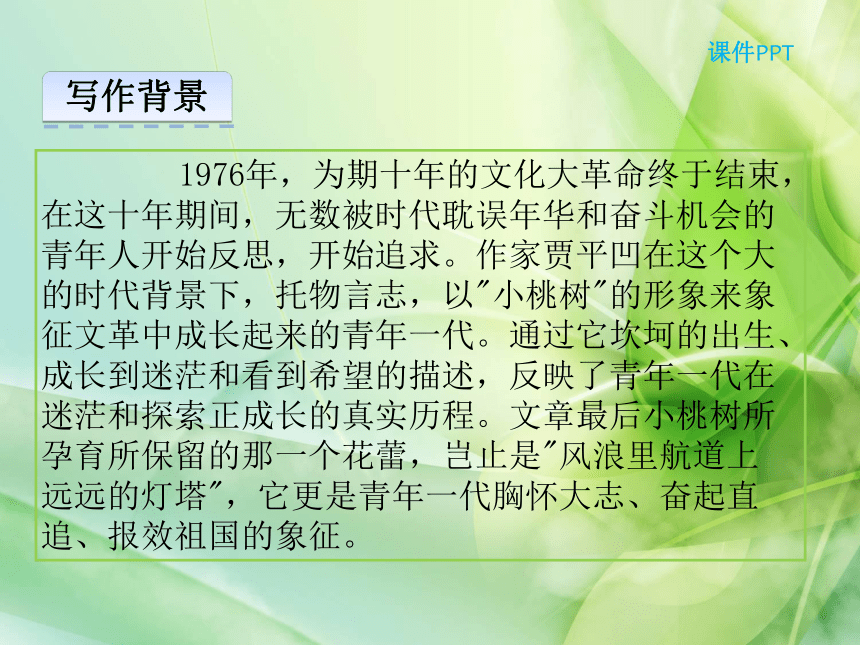 课件PPT

写作背景

1976年，为期十年的文化大革命终于结束，在这十年期间，无数被时代耽误年华和奋斗机会的青年人开始反思，开始追求。作家贾平凹在这个大的时代背景下，托物言志，以"小桃树"的形象来象征文革中成长起来的青年一代。通过它坎坷的出生、成长到迷茫和看到希望的描述，反映了青年一代在迷茫和探索正成长的真实历程。文章最后小桃树所孕育所保留的那一个花蕾，岂止是"风浪里航道上远远的灯塔"，它更是青年一代胸怀大志、奋起直追、报效祖国的象征。